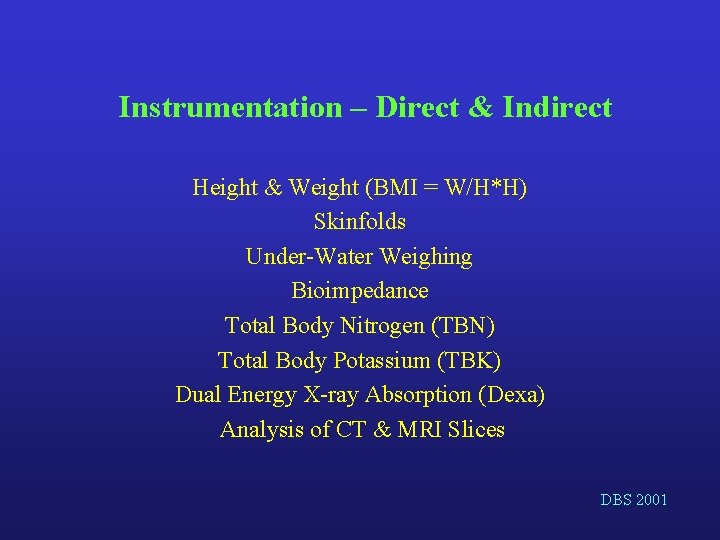 Instrumentation – Direct & Indirect

Height & Weight (BMI = W/H*H)
Skinfolds
Under-Water Weighing
Bioimpedance
Total Body Nitrogen (TBN)
Total Body Potassium (TBK)
Dual Energy X-ray Absorption (Dexa)
Analysis of CT & MRI Slices

DBS 2001